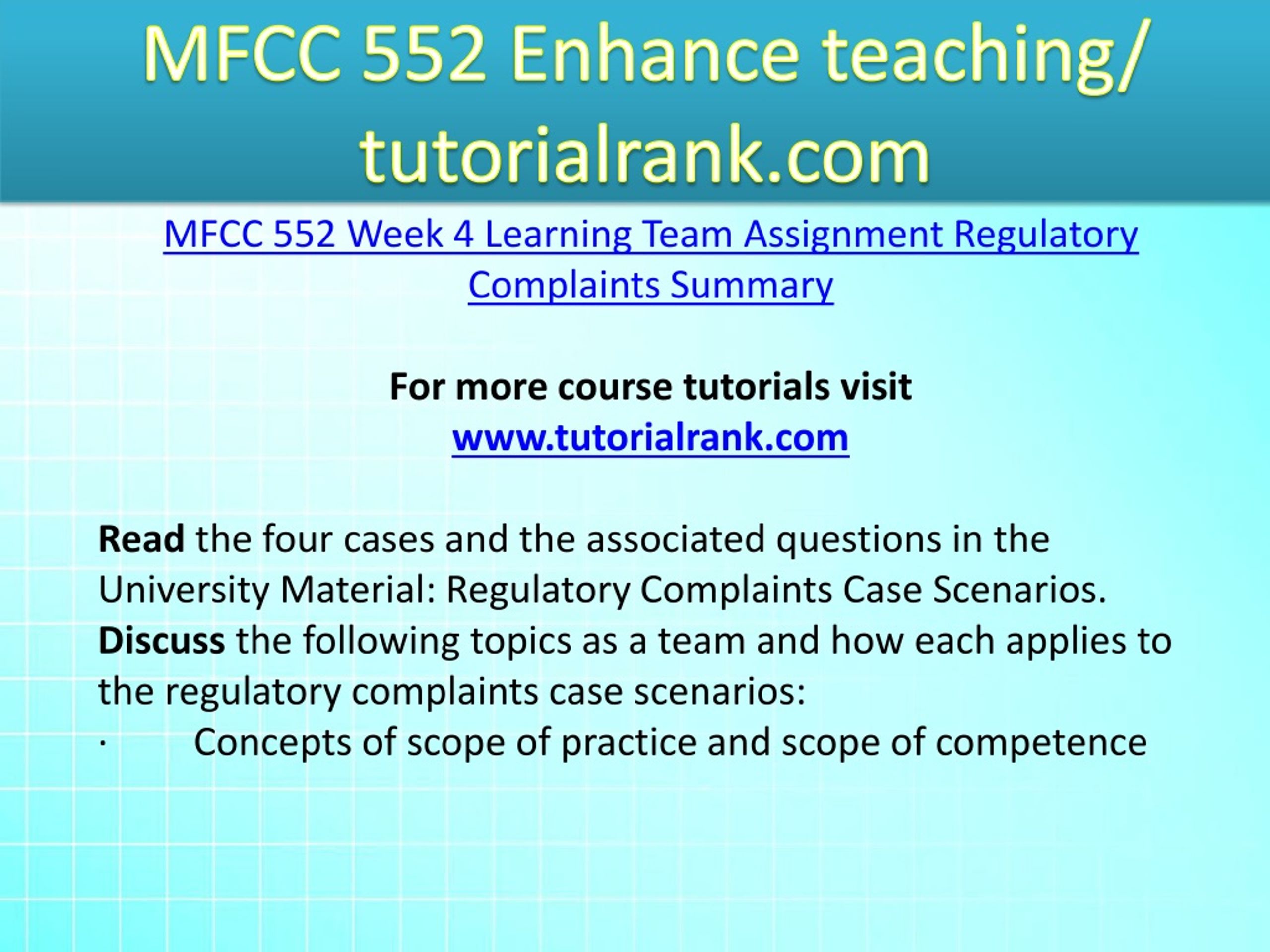 MFCC 552 Enhance teaching/ tutorialrank.com

MFCC 552 Week 4 Learning Team Assignment Regulatory Complaints Summary

For more course tutorials visit
www.tutorialrank.com

Read the four cases and the associated questions in the University Material: Regulatory Complaints Case Scenarios.
Discuss the following topics as a team and how each applies to the regulatory complaints case scenarios:
· Concepts of scope of practice and scope of competence